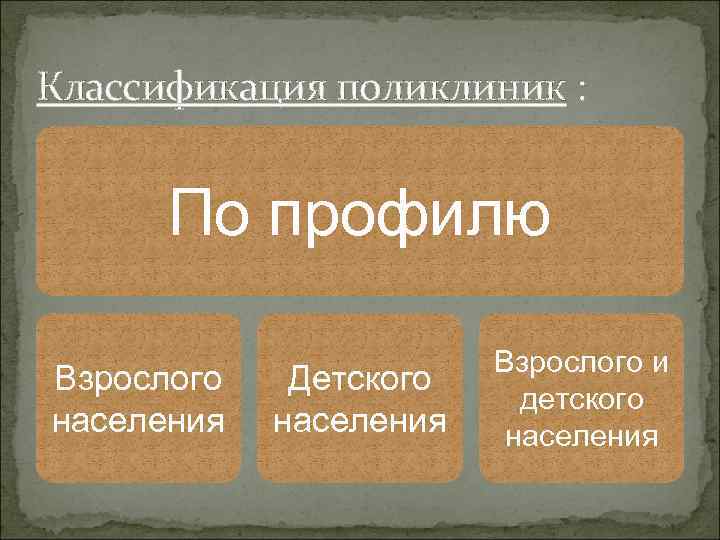 Классификация поликлиник :

По профилю

Взрослого населения

Детского населения

Взрослого и детского населения